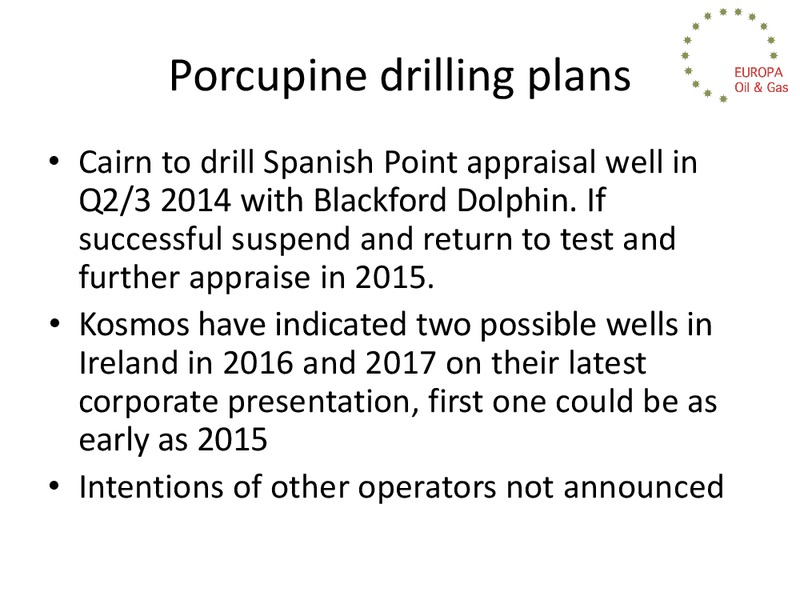 Porcupine drilling plans

EUROPA
Oil & Gas

• Cairn to drill Spanish Point appraisal well in Q2/3 2014 with Blackford Dolphin. If successful suspend and return to test and further appraise in 2015.
• Kosmos have indicated two possible wells in Ireland in 2016 and 2017 on their latest corporate presentation, first one could be as early as 2015
• Intentions of other operators not announced